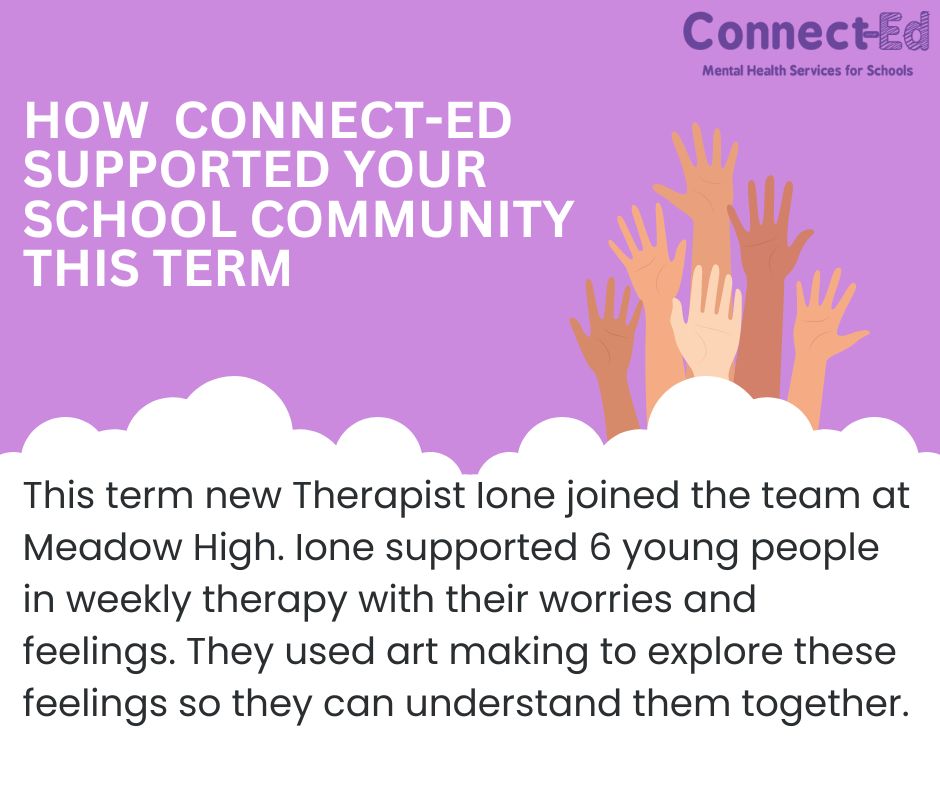 Connect-Ed
Mental Health Services for Schools

HOW CONNECT-ED SUPPORTED YOUR SCHOOL COMMUNITY THIS TERM

This term new Therapist Ione joined the team at Meadow High. Ione supported 6 young people in weekly therapy with their worries and feelings. They used art making to explore these feelings so they can understand them together.